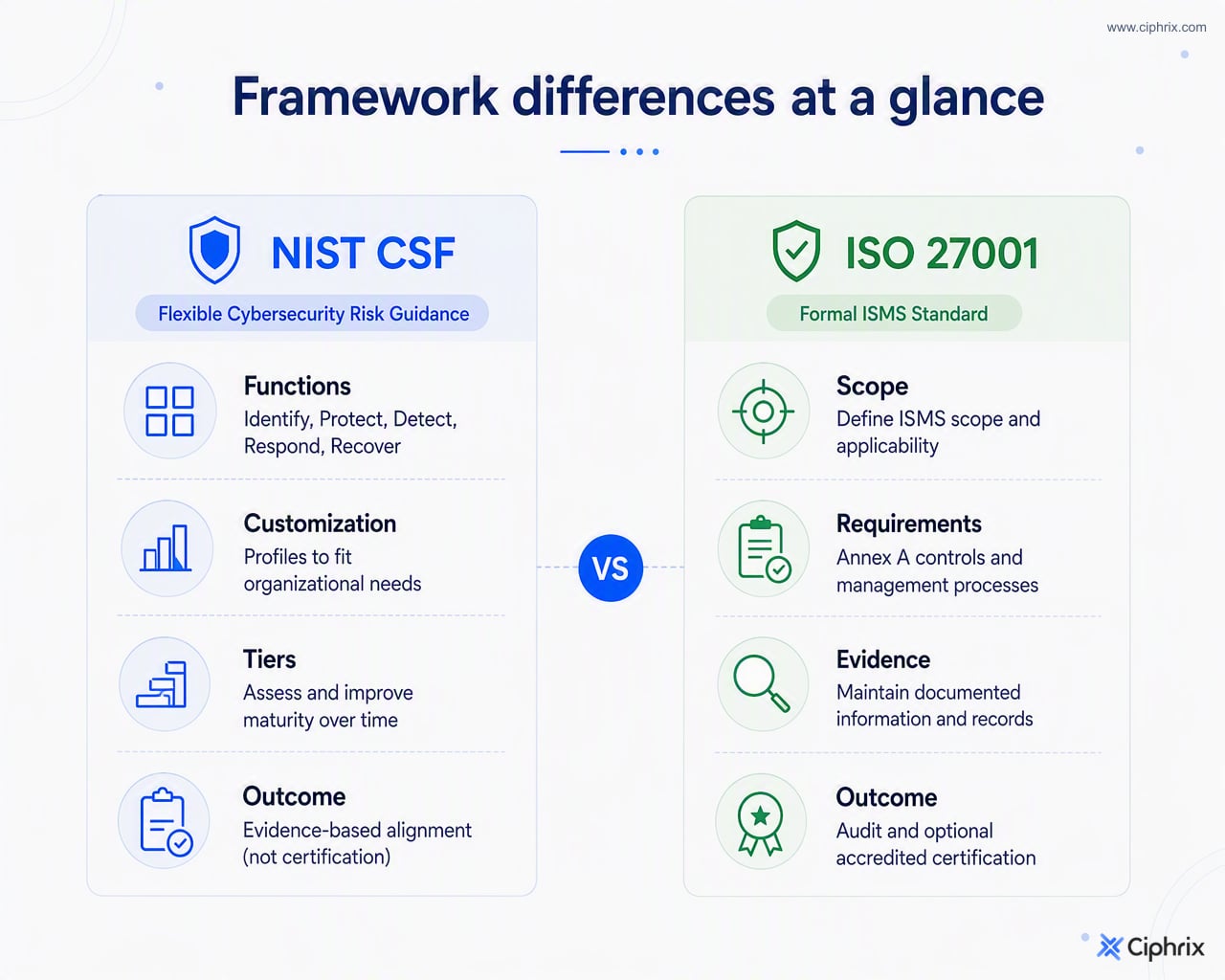 www.ciphrix.com

Framework differences at a glance

NIST CSF

Flexible Cybersecurity Risk Guidance

Functions
Identify, Protect, Detect, Respond, Recover

Customization
Profiles to fit organizational needs

Tiers
Assess and improve maturity over time

Outcome
Evidence-based alignment (not certification)

VS

ISO 27001

Formal ISMS Standard

Scope
Define ISMS scope and applicability

Requirements
Annex A controls and management processes

Evidence
Maintain documented information and records

Outcome
Audit and optional accredited certification

Ciphrix